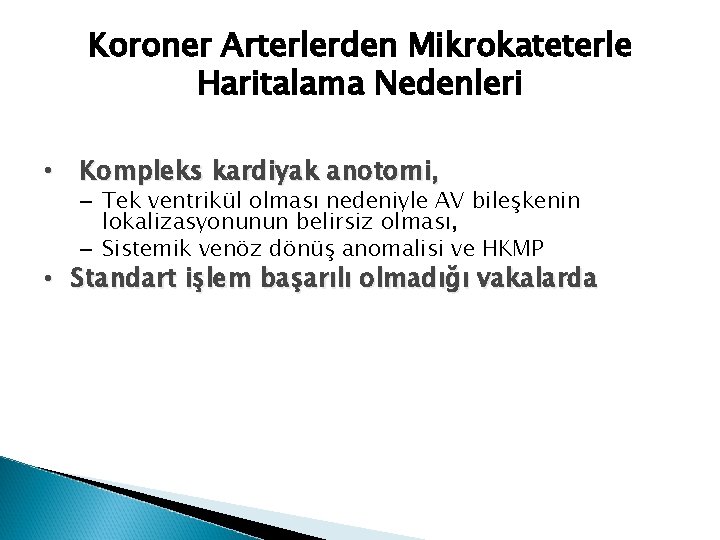 Koroner Arterlerden Mikrokateterle Haritalama Nedenleri

• Kompleks kardiyak anotomi,
– Tek ventrikül olması nedeniyle AV bileşkenin lokalizasyonunun belirsiz olması,
– Sistemik venöz dönüş anomalisi ve HKMP
• Standart işlem başarılı olmadığı vakalarda